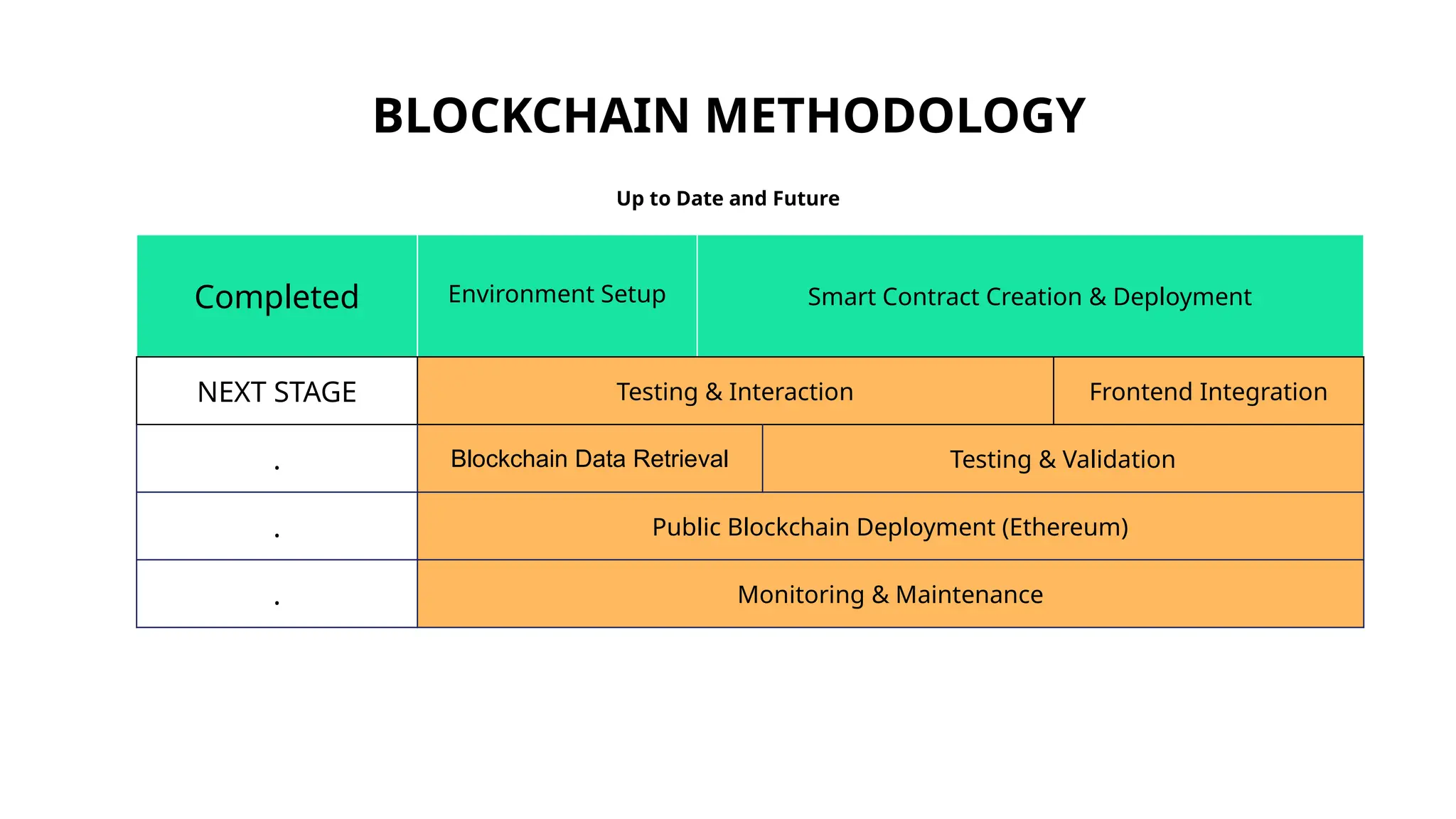 BLOCKCHAIN METHODOLOGY

Up to Date and Future

| Completed | Environment Setup | Smart Contract Creation & Deployment |
|---|---|---|
| NEXT STAGE | Testing & Interaction | Frontend Integration |
| . | Blockchain Data Retrieval | Testing & Validation |
| . | Public Blockchain Deployment (Ethereum) | |
| . | Monitoring & Maintenance | |